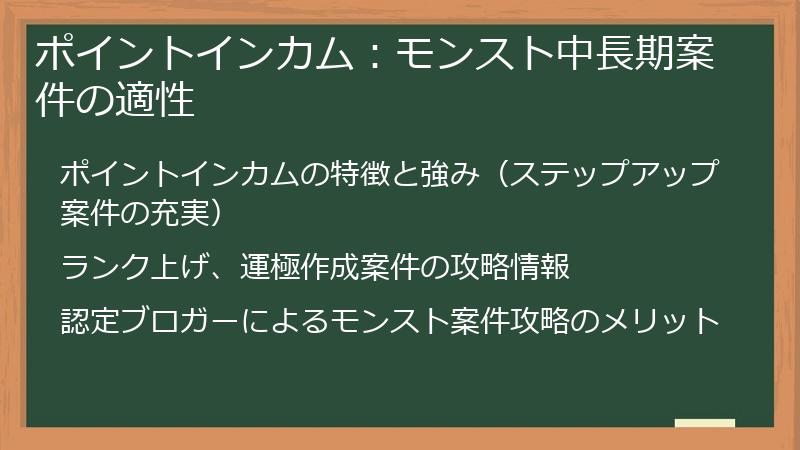 ポイントインカム：モンスト中長期案件の適性

ポイントインカムの特徴と強み（ステップアップ案件の充実）

ランク上げ、運極作成案件の攻略情報

認定ブロガーによるモンスト案件攻略のメリット